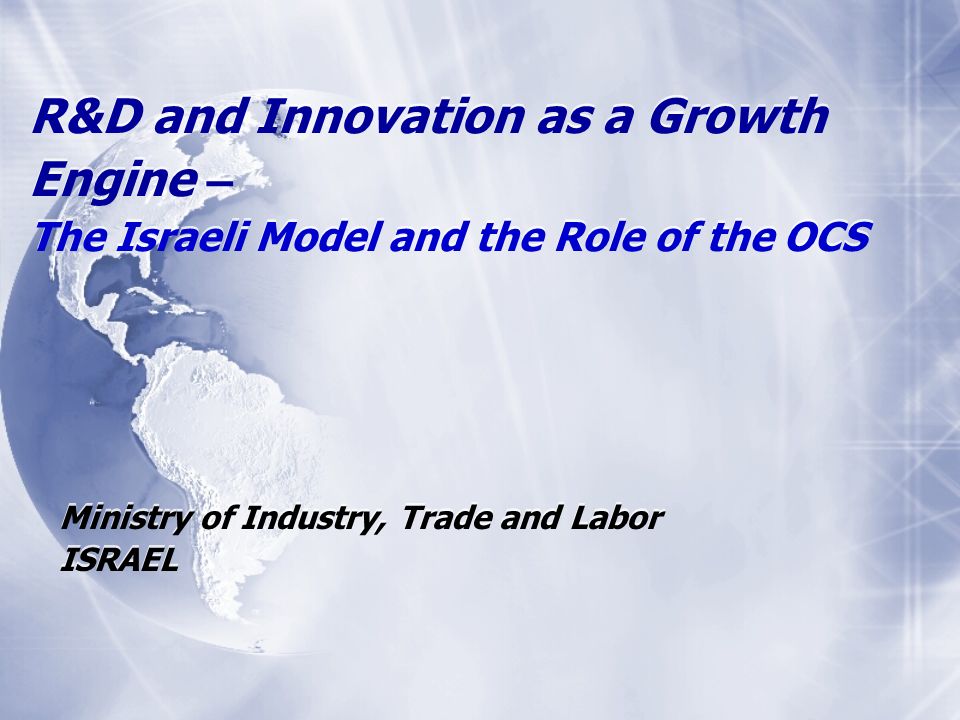 R&D and Innovation as a Growth Engine –
The Israeli Model and the Role of the OCS

Ministry of Industry, Trade and Labor
ISRAEL